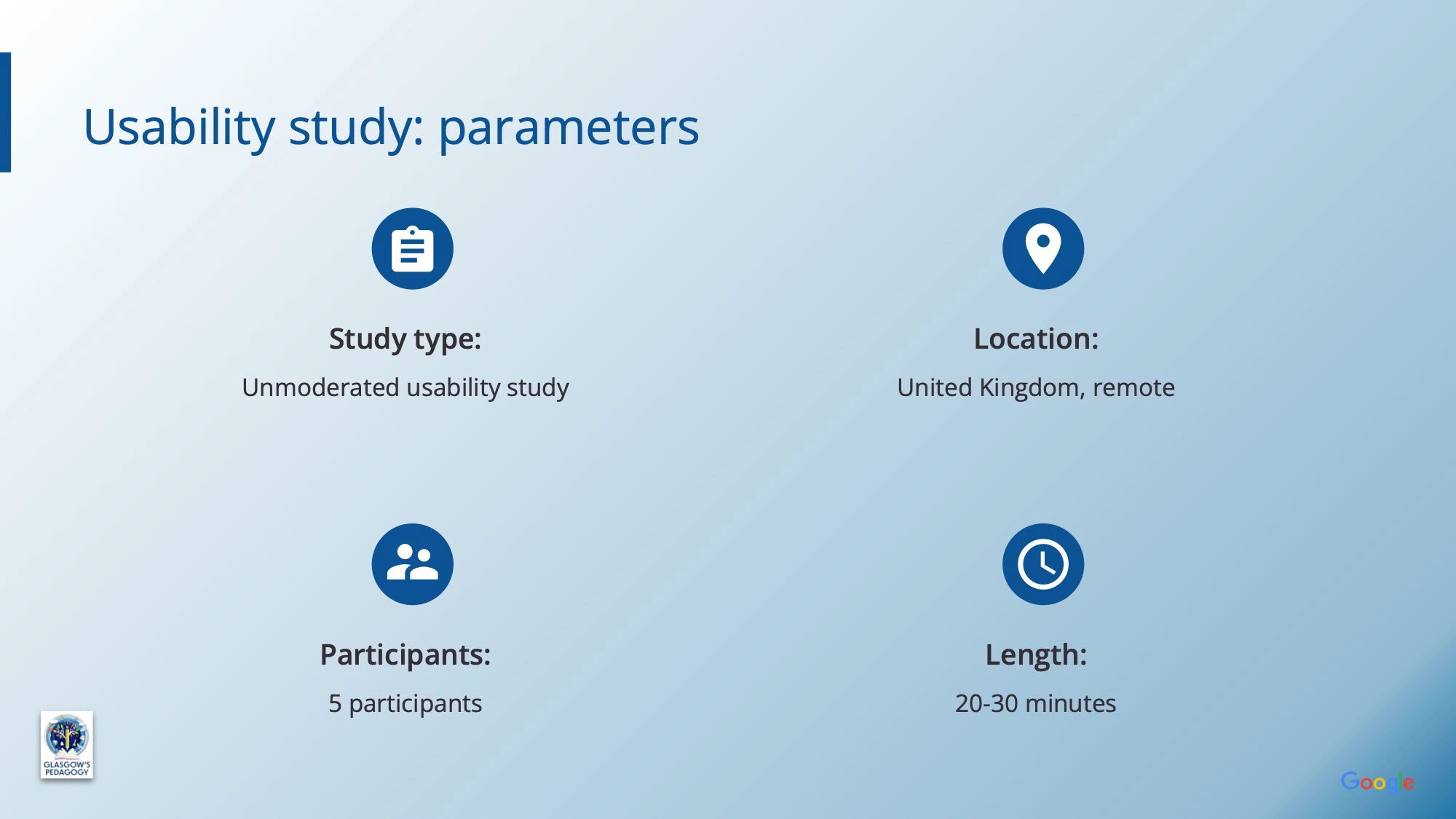 Usability study: parameters

Study type:
Unmoderated usability study

Location:
United Kingdom, remote

Participants:
5 participants

Length:
20-30 minutes

GLASGOW'S PEDAGOGY

Google